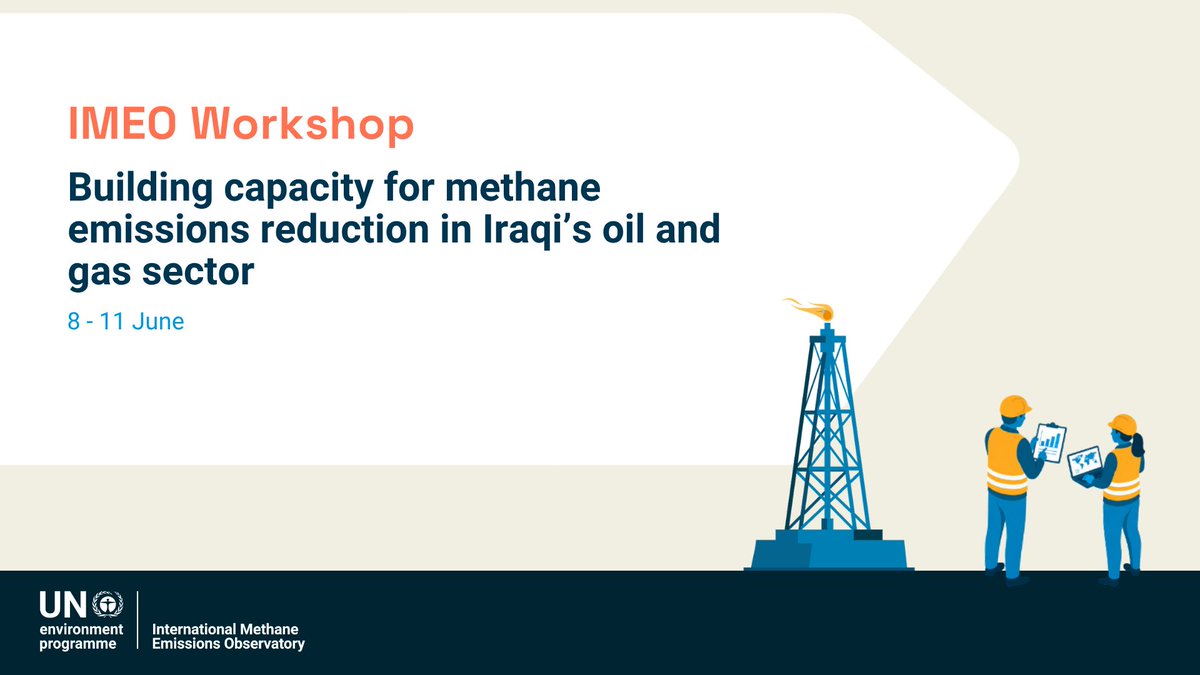 IMEO Workshop

Building capacity for methane emissions reduction in Iraqi's oil and gas sector

8 - 11 June

UN environment programme

International Methane Emissions Observatory